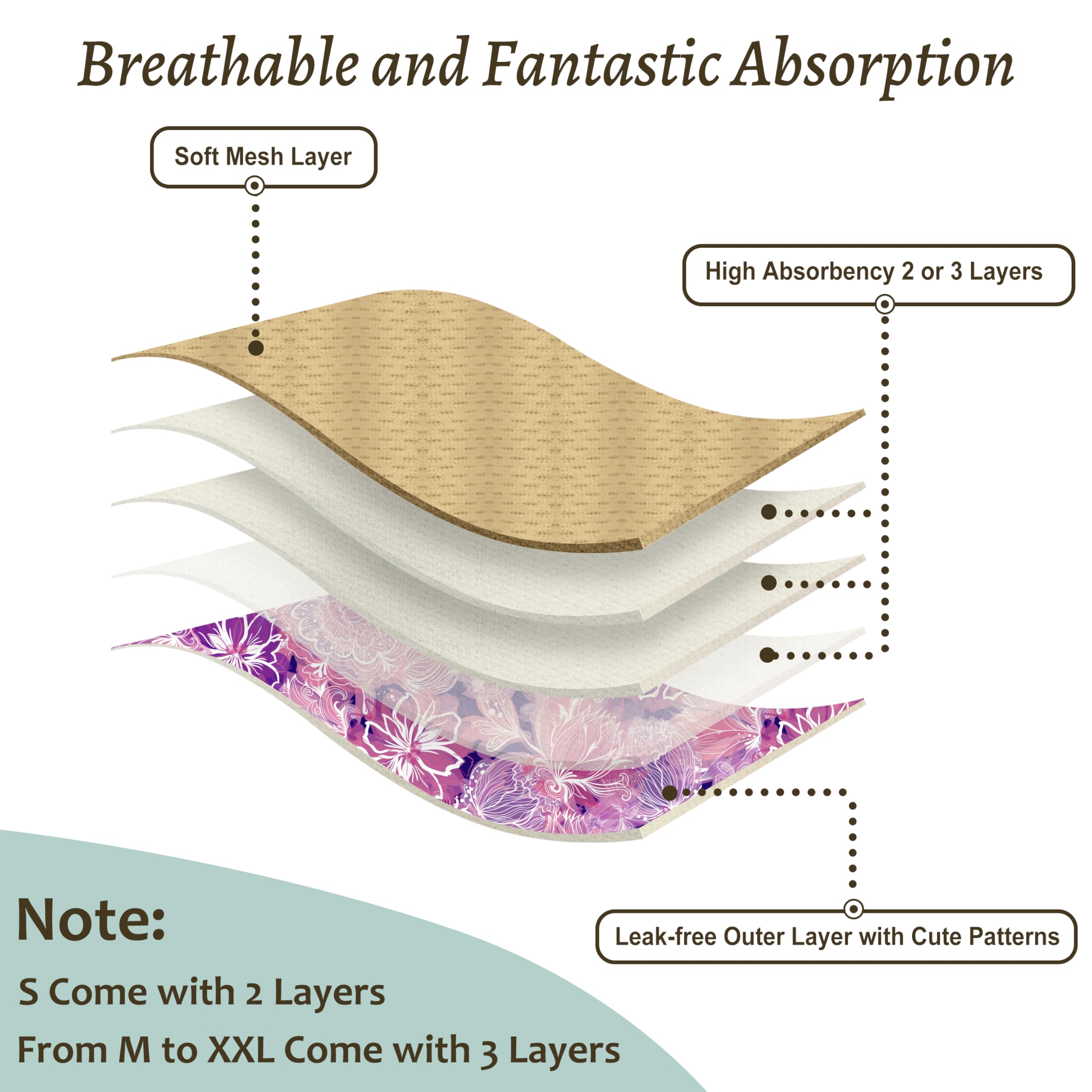 Breathable and Fantastic Absorption

Soft Mesh Layer

High Absorbency 2 or 3 Layers

Leak-free Outer Layer with Cute Patterns

Note:

S Come with 2 Layers

From M to XXL Come with 3 Layers